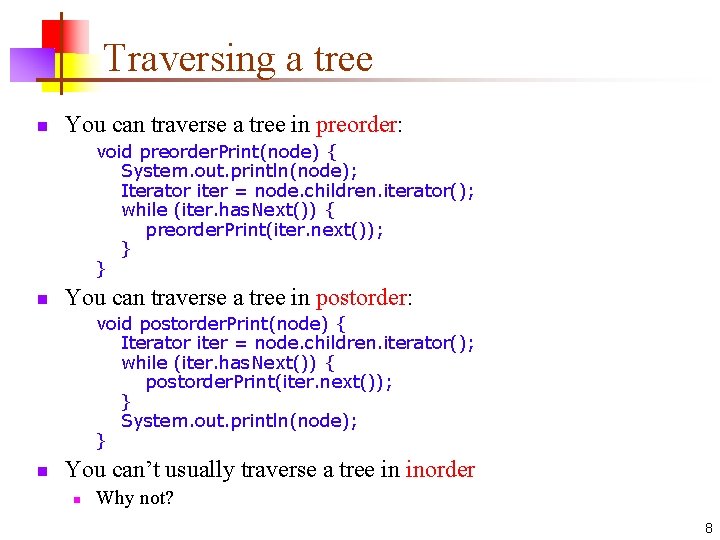 Traversing a tree

You can traverse a tree in preorder:

void preorderPrint(node) {
  System.out.println(node);
  Iterator iter = node.children.iterator();
  while (iter.hasNext()) {
    preorderPrint(iter.next());
  }
}

You can traverse a tree in postorder:

void postorderPrint(node) {
  Iterator iter = node.children.iterator();
  while (iter.hasNext()) {
    postorderPrint(iter.next());
  }
  System.out.println(node);
}

You can't usually traverse a tree in inorder

Why not?

8